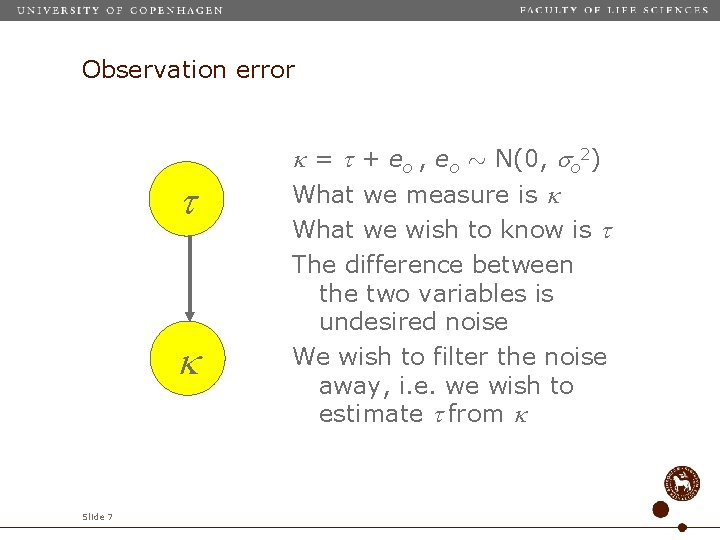 UNIVERSITY OF COPENHAGEN

FACULTY OF LIFE SCIENCES

Observation error

$\tau$

$\kappa$

$\kappa = \tau + e_o$ , $e_o \sim N(0, \sigma_o^2)$

What we measure is $\kappa$

What we wish to know is $\tau$

The difference between the two variables is undesired noise

We wish to filter the noise away, i.e. we wish to estimate $\tau$ from $\kappa$

Slide 7